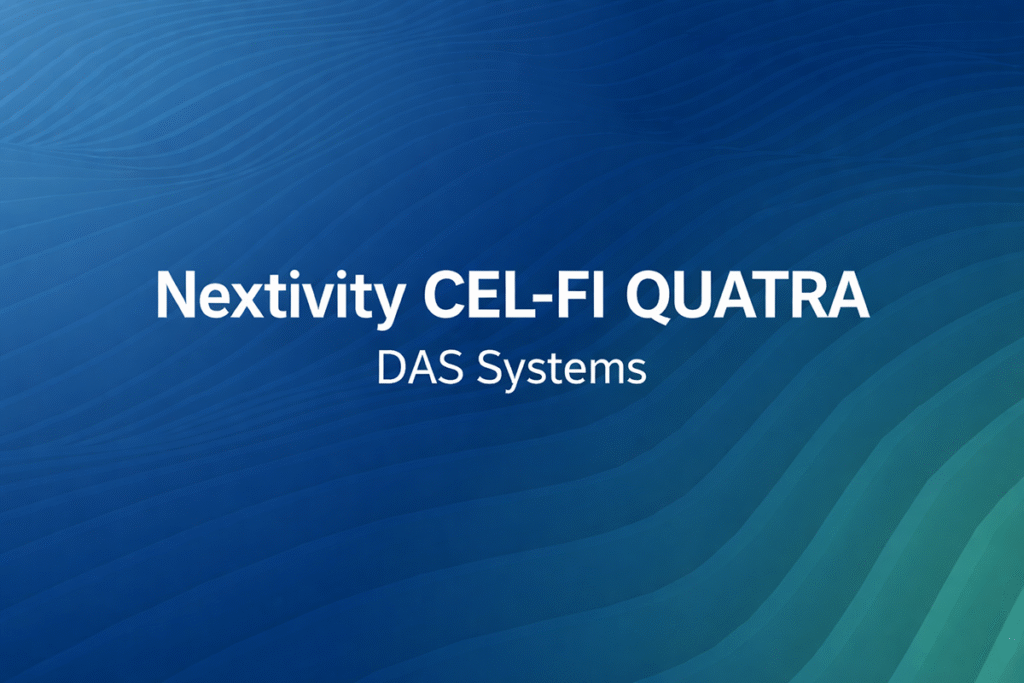 Nextivity CEL-FI QUATRA
DAS Systems